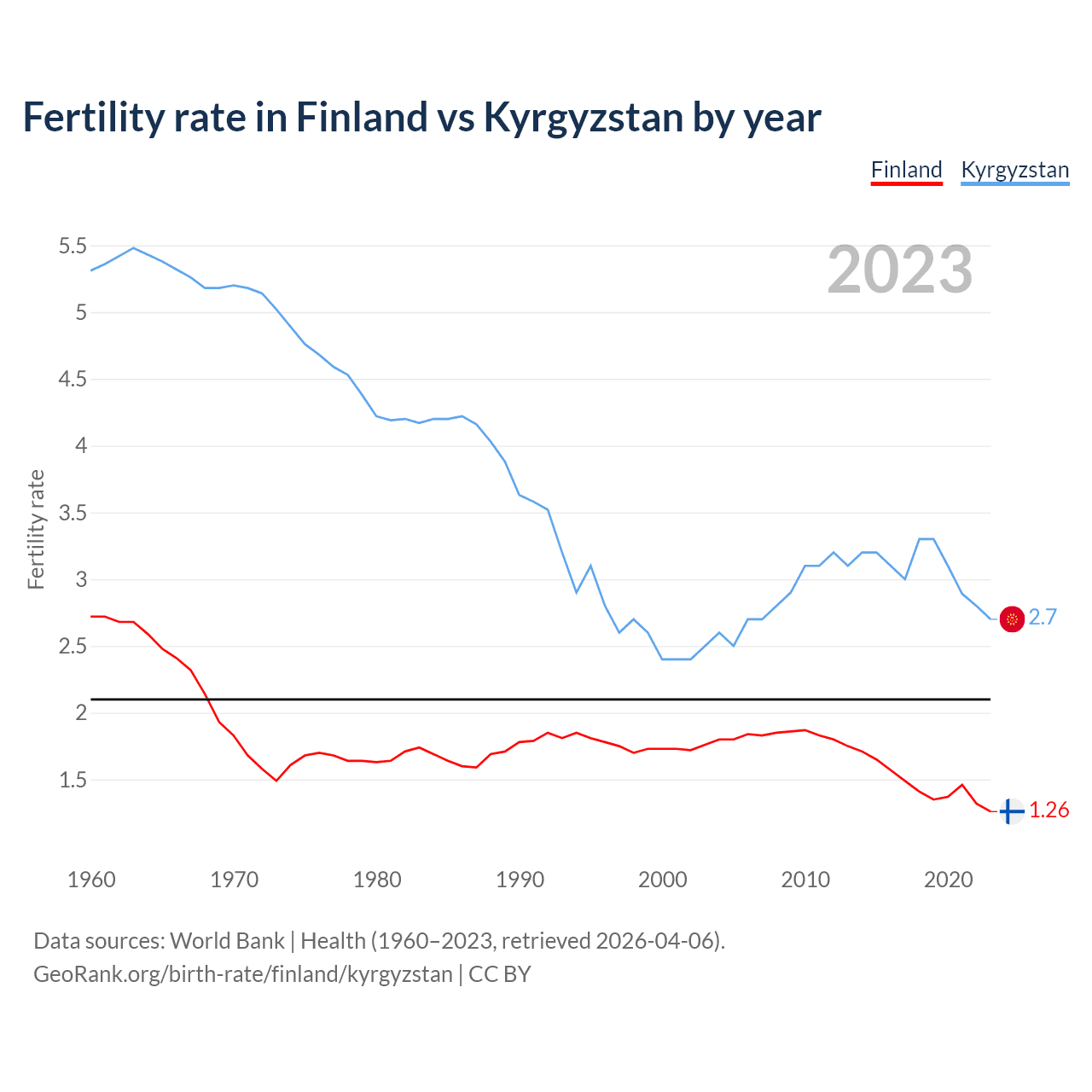 Fertility rate in Finland vs Kyrgyzstan by year

Finland Kyrgyzstan

2023

Fertility rate

5.5
5
4.5
4
3.5
3
2.5
2
1.5

2.7
1.26

1960 1970 1980 1990 2000 2010 2020

Data sources: World Bank | Health (1960–2023, retrieved 2026-04-06).
GeoRank.org/birth-rate/finland/kyrgyzstan | CC BY